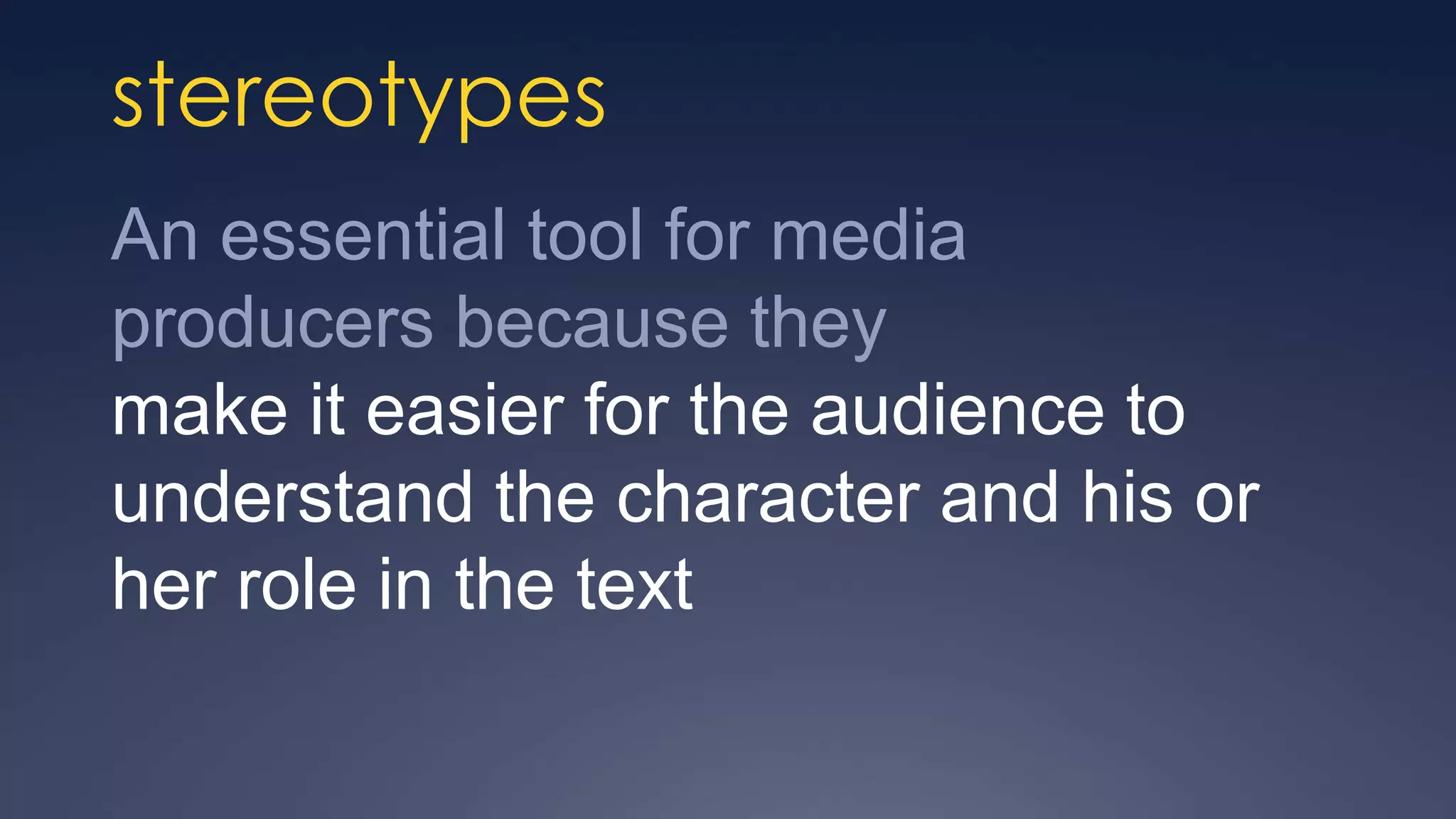 stereotypes

An essential tool for media producers because they make it easier for the audience to understand the character and his or her role in the text